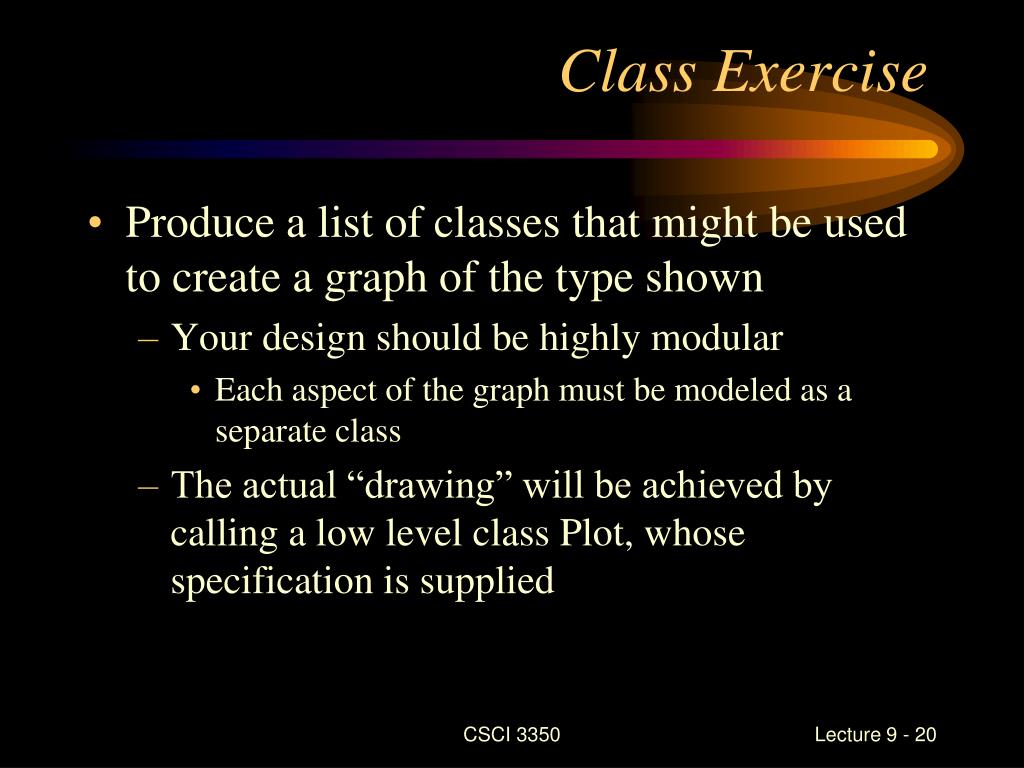 Class Exercise

• Produce a list of classes that might be used to create a graph of the type shown

– Your design should be highly modular

• Each aspect of the graph must be modeled as a separate class

– The actual “drawing” will be achieved by calling a low level class Plot, whose specification is supplied

CSCI 3350

Lecture 9 - 20